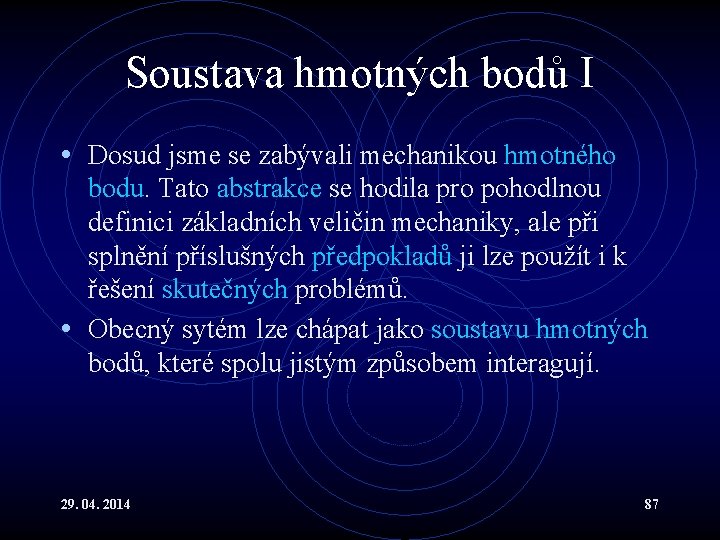 Soustava hmotných bodů I

• Dosud jsme se zabývali mechanikou hmotného bodu. Tato abstrakce se hodila pro pohodlnou definici základních veličin mechaniky, ale při splnění příslušných předpokladů ji lze použít i k řešení skutečných problémů.
• Obecný sytém lze chápat jako soustavu hmotných bodů, které spolu jistým způsobem interagují.

29. 04. 2014

87